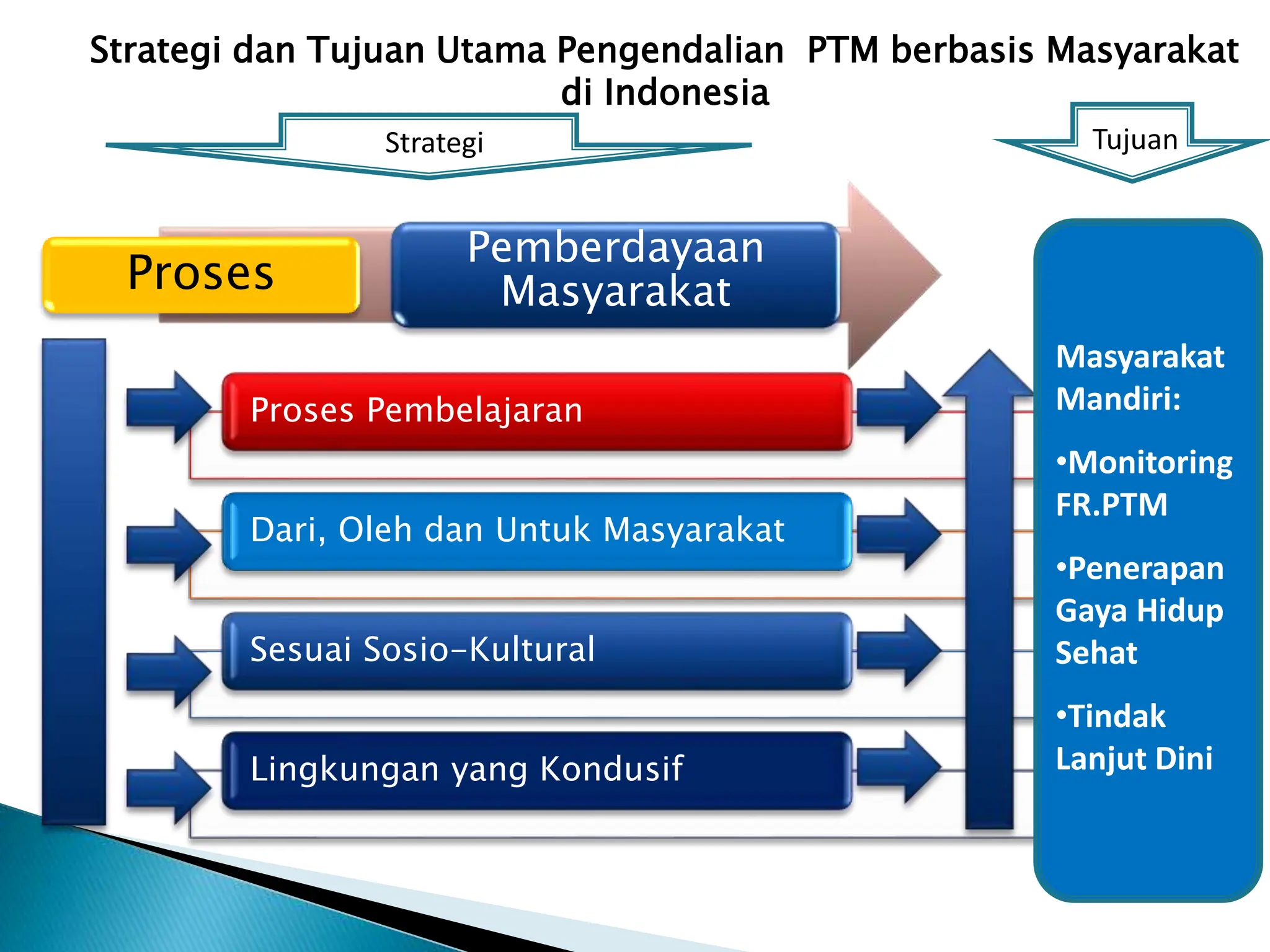 Strategi dan Tujuan Utama Pengendalian PTM berbasis Masyarakat di Indonesia

Strategi

Tujuan

Proses

Pemberdayaan Masyarakat

Proses Pembelajaran

Dari, Oleh dan Untuk Masyarakat

Sesuai Sosio-Kultural

Lingkungan yang Kondusif

Masyarakat Mandiri:

•Monitoring FR.PTM

•Penerapan Gaya Hidup Sehat

•Tindak Lanjut Dini